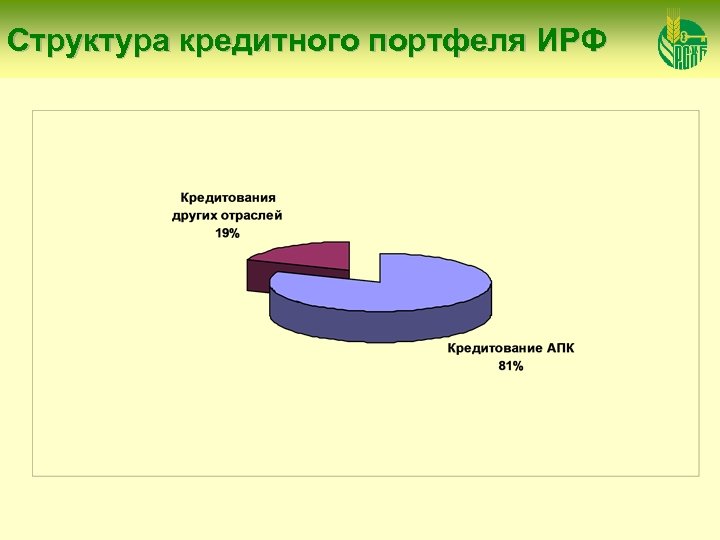 Структура кредитного портфеля ИРФ

РСХБ

Кредитования других отраслей
19%

Кредитование АПК
81%